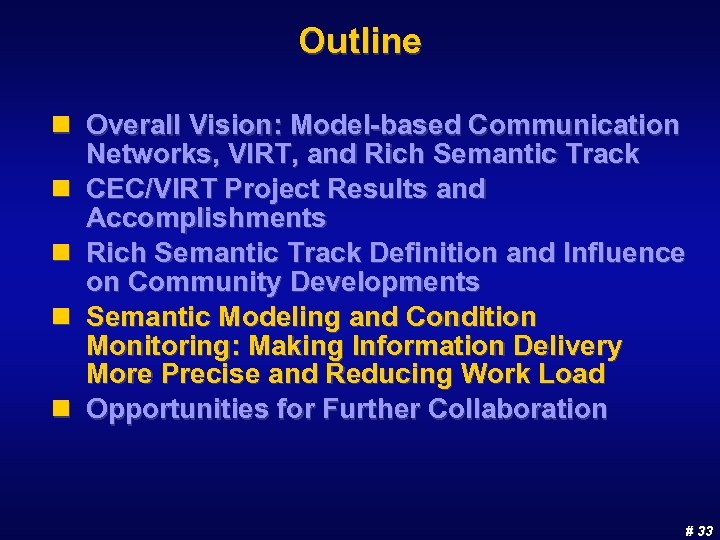 Outline

- Overall Vision: Model-based Communication Networks, VIRT, and Rich Semantic Track
- CEC/VIRT Project Results and Accomplishments
- Rich Semantic Track Definition and Influence on Community Developments
- Semantic Modeling and Condition Monitoring: Making Information Delivery More Precise and Reducing Work Load
- Opportunities for Further Collaboration

# 33